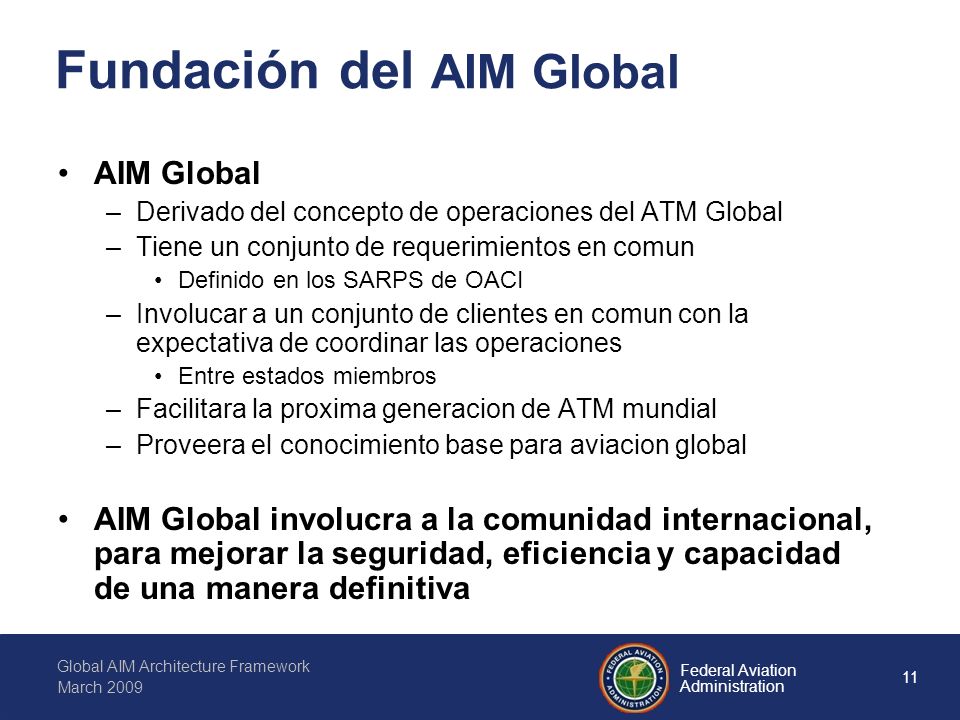 Fundación del AIM Global

• AIM Global
– Derivado del concepto de operaciones del ATM Global
– Tiene un conjunto de requerimientos en comun
• Definido en los SARPS de OACI
– Involucar a un conjunto de clientes en comun con la expectativa de coordinar las operaciones
• Entre estados miembros
– Facilitara la proxima generacion de ATM mundial
– Proveera el conocimiento base para aviacion global

• AIM Global involucra a la comunidad internacional, para mejorar la seguridad, eficiencia y capacidad de una manera definitiva

Global AIM Architecture Framework
March 2009

FEDERAL AVIATION ADMINISTRATION

Federal Aviation Administration

11